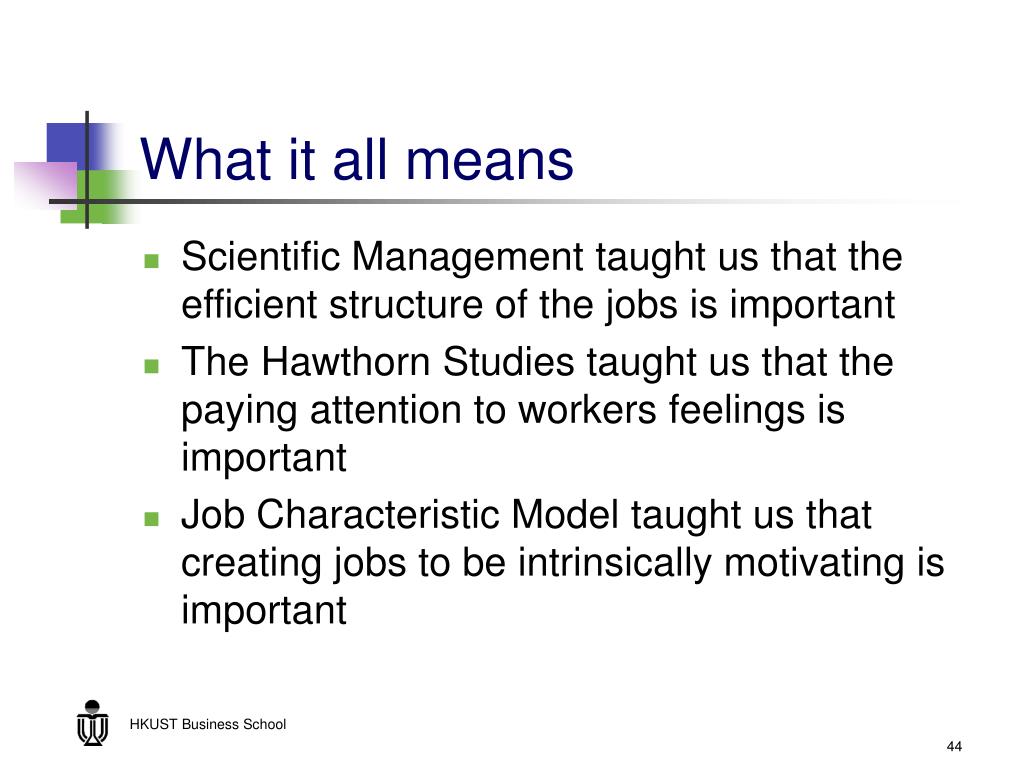 What it all means

- Scientific Management taught us that the efficient structure of the jobs is important
- The Hawthorn Studies taught us that the paying attention to workers feelings is important
- Job Characteristic Model taught us that creating jobs to be intrinsically motivating is important

HKUST Business School

44